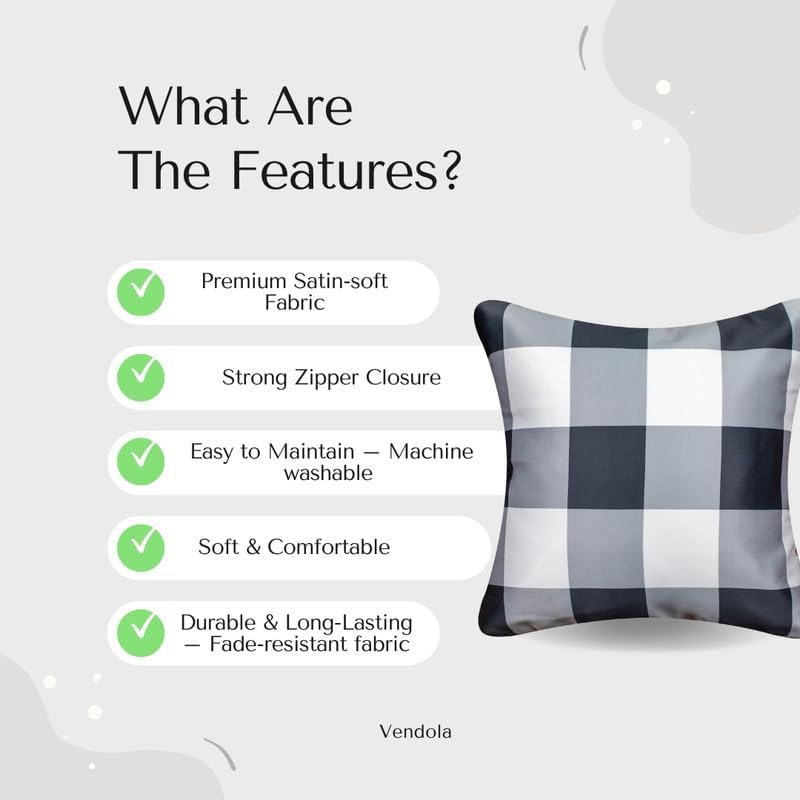 What Are The Features?

Premium Satin-soft Fabric

Strong Zipper Closure

Easy to Maintain — Machine washable

Soft & Comfortable

Durable & Long-Lasting — Fade-resistant fabric

Vendola